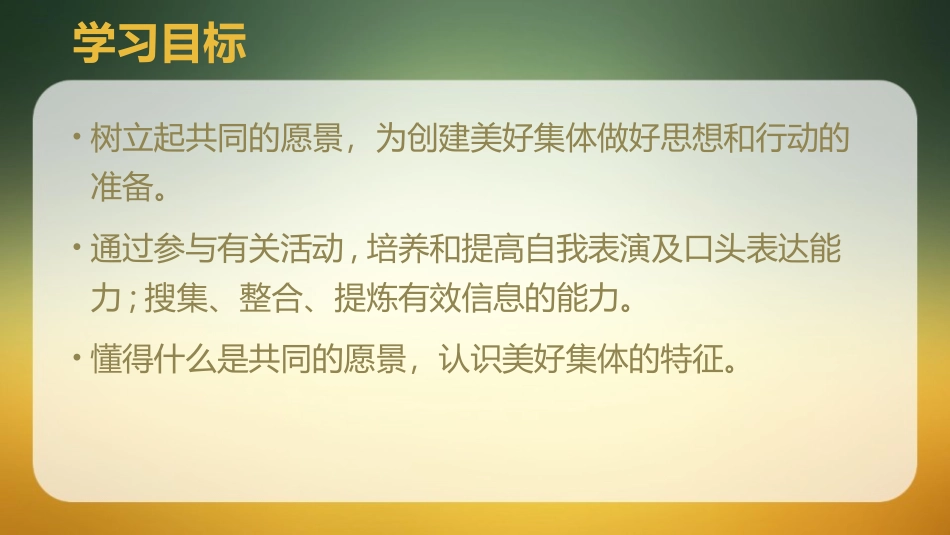 学习目标

• 树立起共同的愿景，为创建美好集体做好思想和行动的准备。

• 通过参与有关活动，培养和提高自我表演及口头表达能力；搜集、整合、提炼有效信息的能力。

• 懂得什么是共同的愿景，认识美好集体的特征。